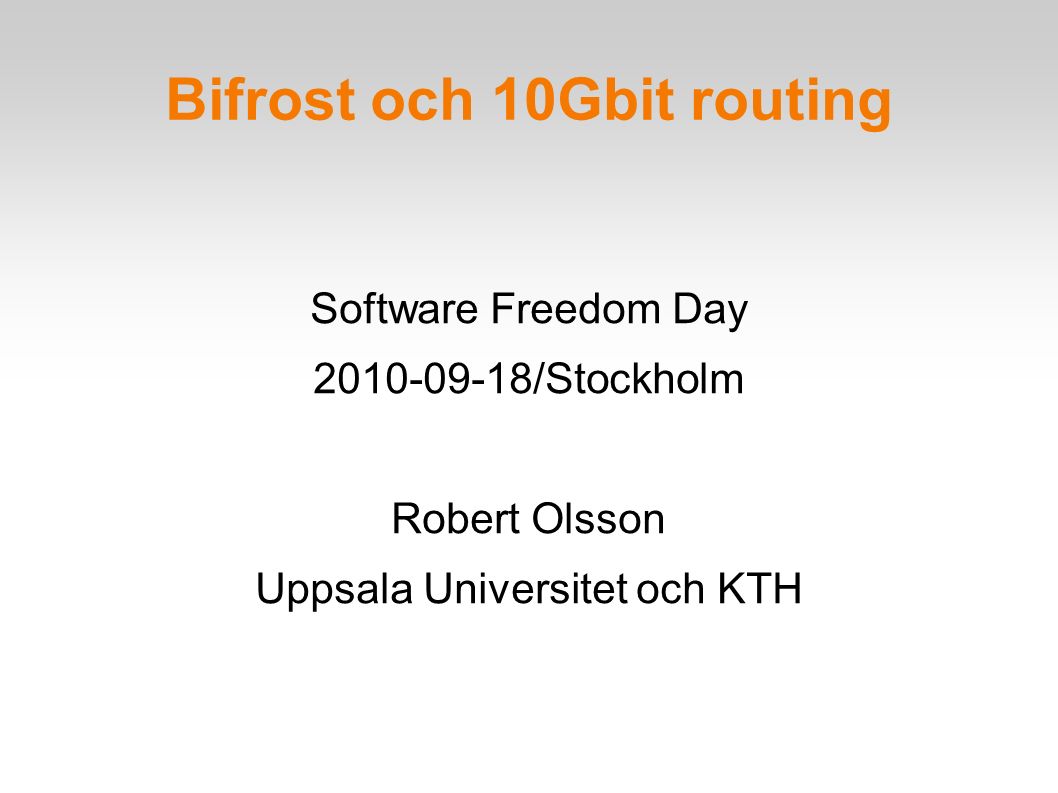 Bifrost och 10Gbit routing

Software Freedom Day

2010-09-18/Stockholm

Robert Olsson

Uppsala Universitet och KTH